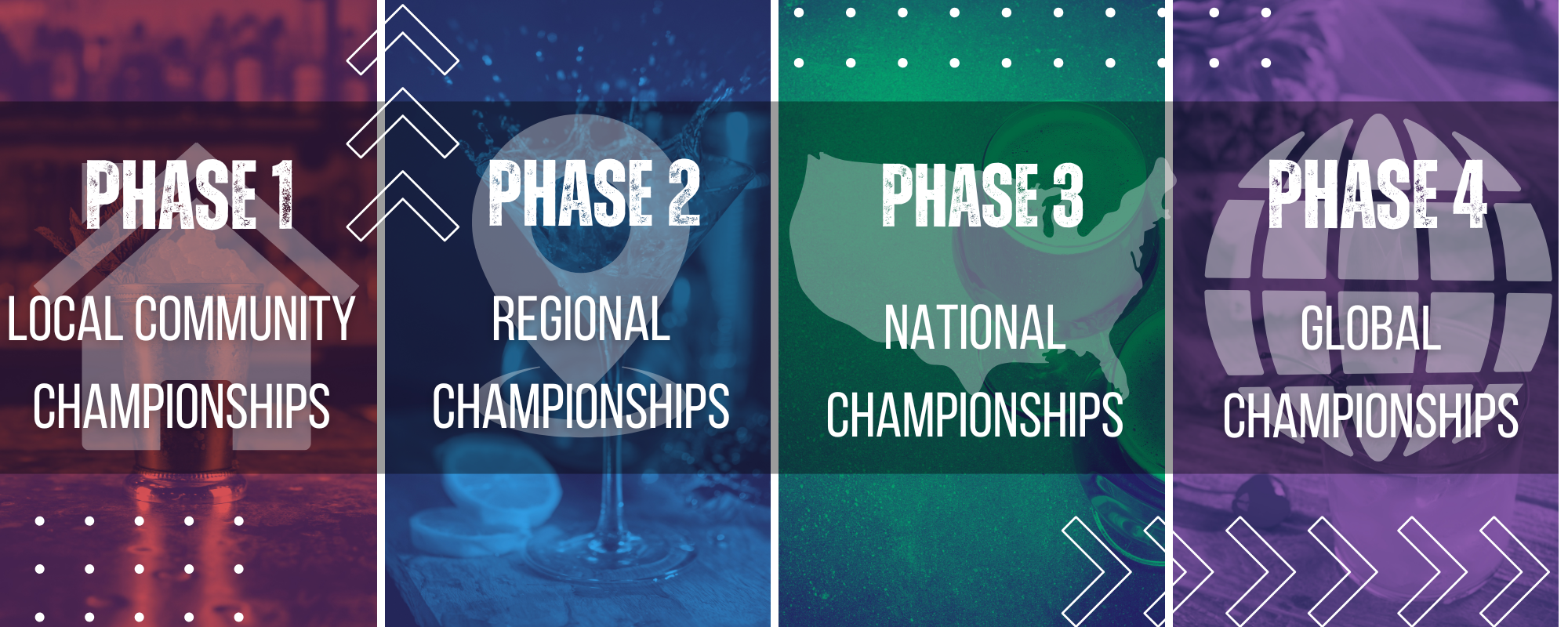 PHASE 1

LOCAL COMMUNITY CHAMPIONSHIPS

PHASE 2

REGIONAL CHAMPIONSHIPS

PHASE 3

NATIONAL CHAMPIONSHIPS

PHASE 4

GLOBAL CHAMPIONSHIPS